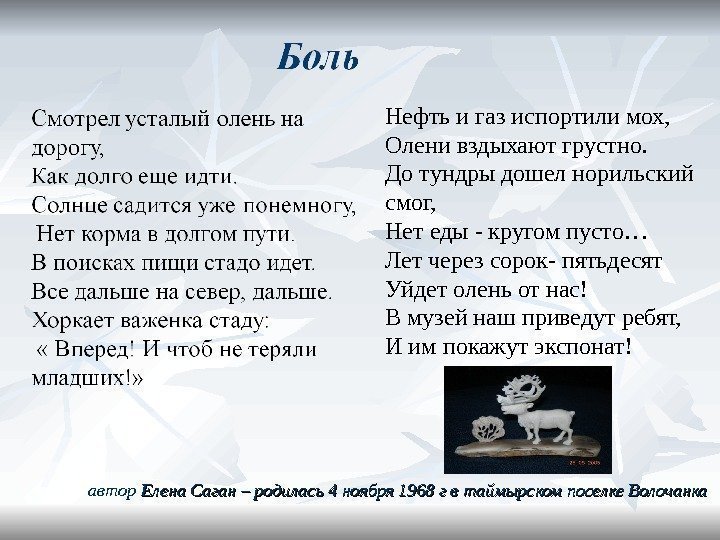 Боль

Смотрел усталый олень на дорогу,
Как долго еще идти.
Солнце садится уже понемногу,
Нет корма в долгом пути.
В поисках пищи стадо идет.
Все дальше на север, дальше.
Хоркает важенка стаду:
« Вперед! И чтоб не теряли младших!»

Нефть и газ испортили мох,
Олени вздыхают грустно.
До тундры дошел норильский смог,
Нет еды - кругом пусто…
Лет через сорок- пятьдесят
Уйдет олень от нас!
В музей наш приведут ребят,
И им покажут экспонат!

автор Елена Саган – родилась 4 ноября 1968 г в таймырском поселке Волочанка